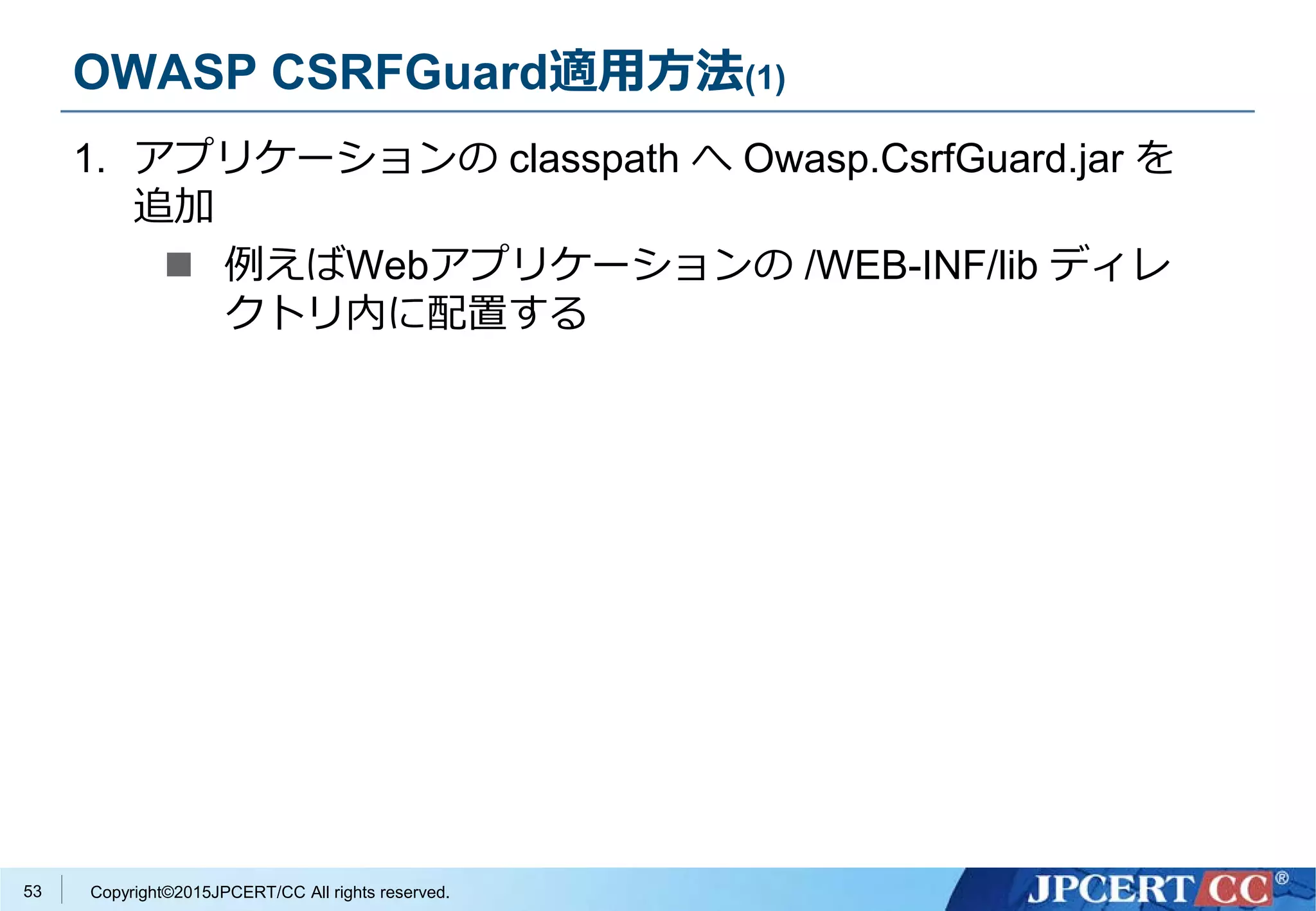 OWASP CSRFGuard適用方法(1)

1. アプリケーションの classpath へ Owasp.CsrfGuard.jar を追加

■ 例えばWebアプリケーションの /WEB-INF/lib ディレクトリ内に配置する

53

Copyright©2015JPCERT/CC All rights reserved.

JPCERT CC®